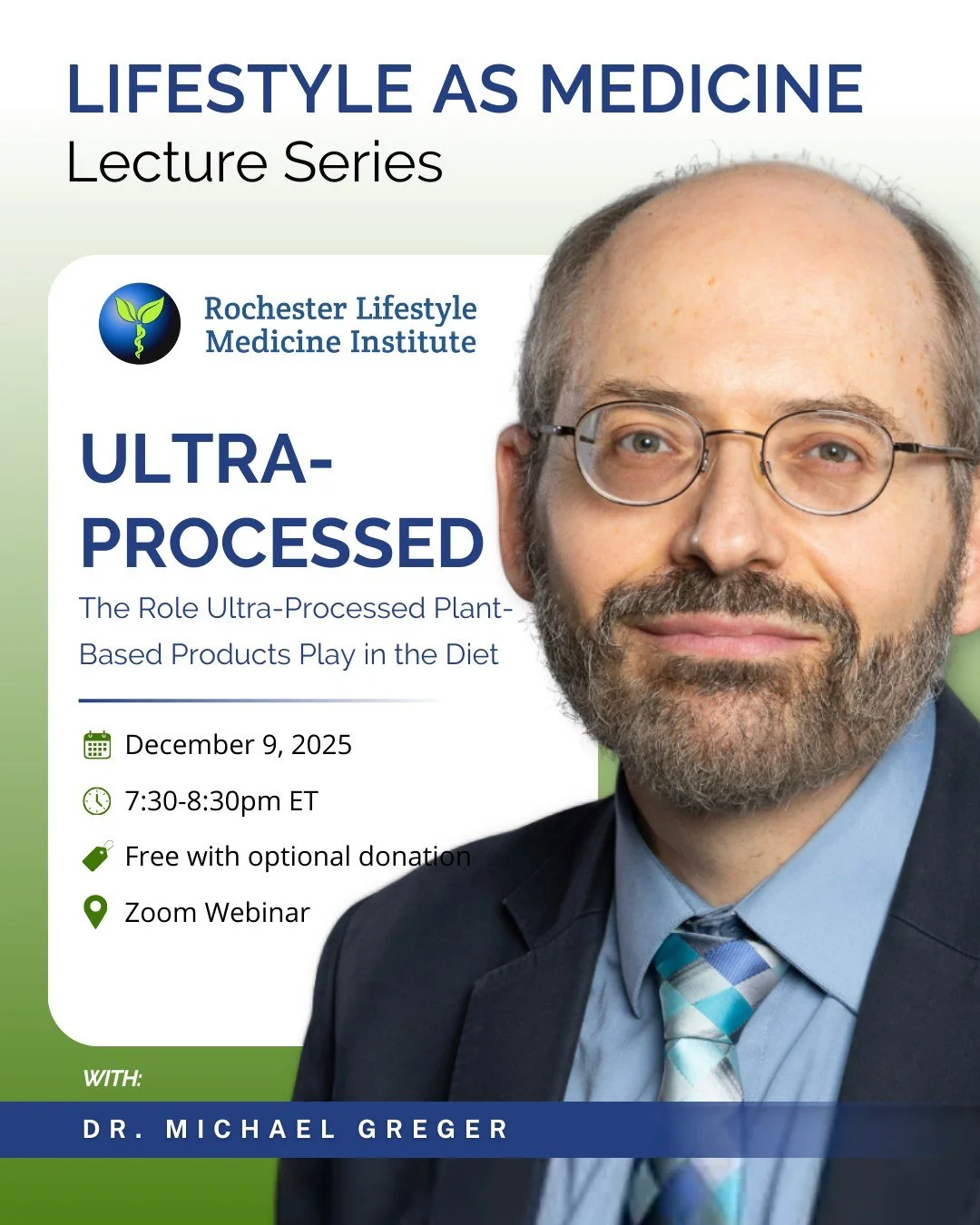 LIFESTYLE AS MEDICINE
Lecture Series

Rochester Lifestyle Medicine Institute

ULTRA-PROCESSED

The Role Ultra-Processed Plant-Based Products Play in the Diet

December 9, 2025

7:30-8:30pm ET

Free with optional donation

Zoom Webinar

WITH:

DR. MICHAEL GREGER